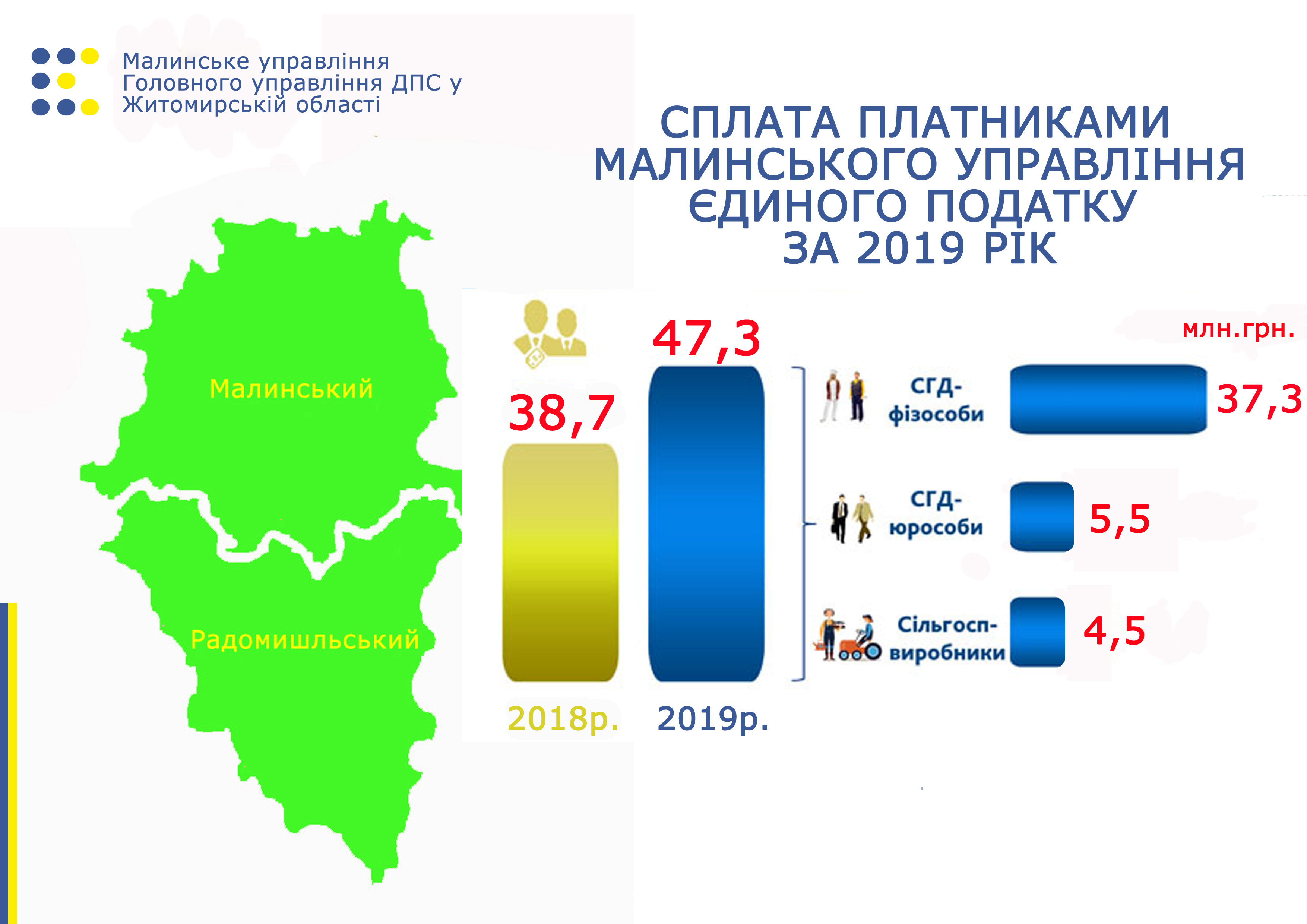 Малинське управління Головного управління ДПС у Житомирській області

СПЛАТА ПЛАТНИКАМИ МАЛИНСЬКОГО УПРАВЛІННЯ ЄДИНОГО ПОДАТКУ ЗА 2019 РІК

Малинський

Радомишльський

38,7

47,3

2018р.

2019р.

млн.грн.

СГД-фізособи 37,3

СГД-юрособи 5,5

Сільгосп-виробники 4,5